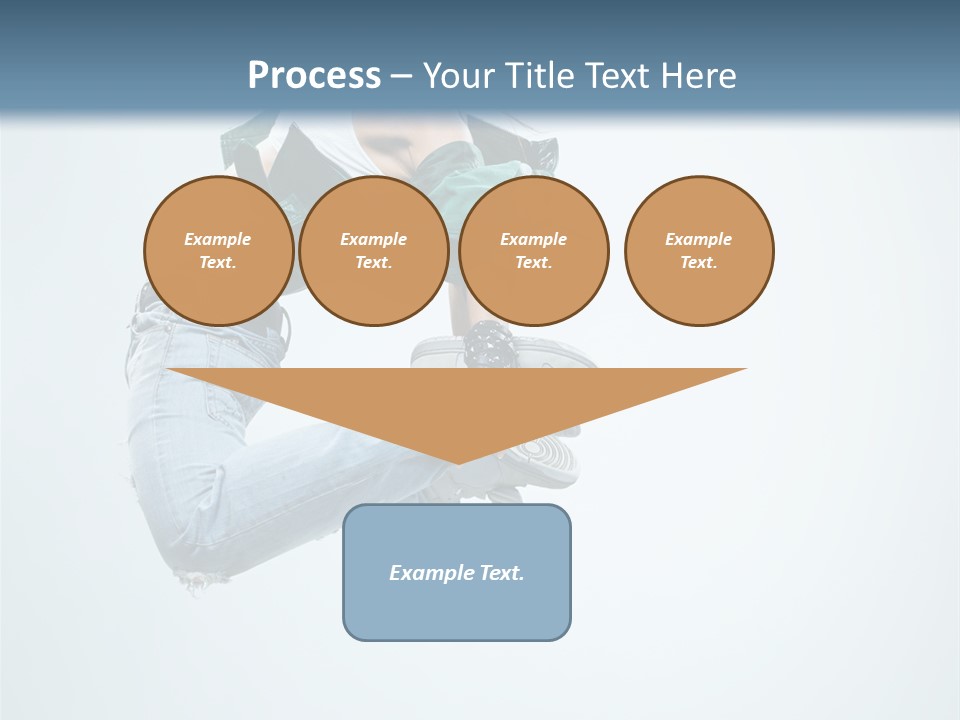 Process – Your Title Text Here

Example Text.

Example Text.

Example Text.

Example Text.

Example Text.